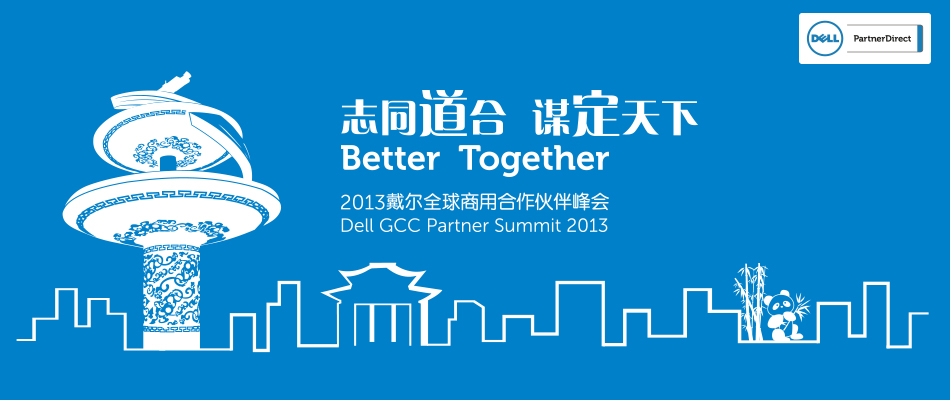 DELL PartnerDirect

志同道合 谋定天下
Better Together
2013戴尔全球商用合作伙伴峰会
Dell GCC Partner Summit 2013